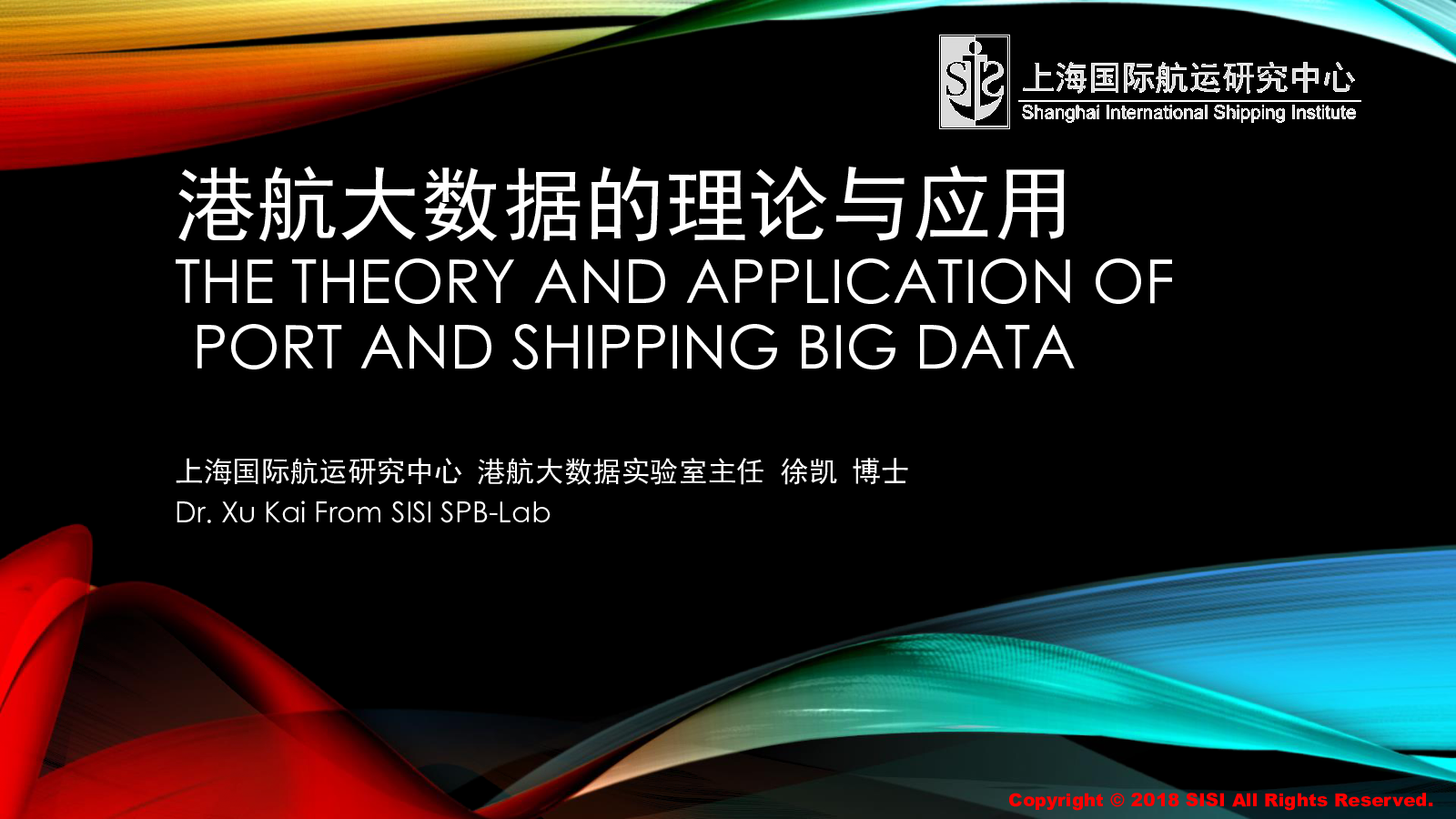 SIS 上海国际航运研究中心
Shanghai International Shipping Institute

港航大数据的理论与应用
THE THEORY AND APPLICATION OF PORT AND SHIPPING BIG DATA

上海国际航运研究中心 港航大数据实验室主任 徐凯 博士
Dr. Xu Kai From SISI SPB-Lab

Copyright © 2018 SISI All Rights Reserved.